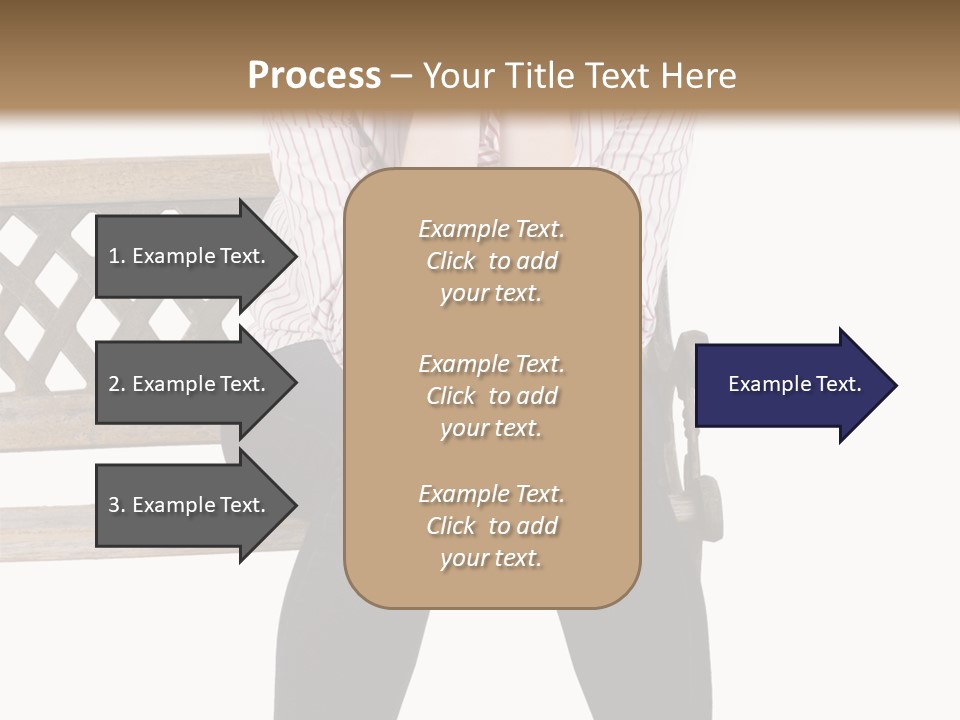 Process – Your Title Text Here

1. Example Text.

2. Example Text.

3. Example Text.

Example Text. Click to add your text.

Example Text. Click to add your text.

Example Text. Click to add your text.

Example Text.